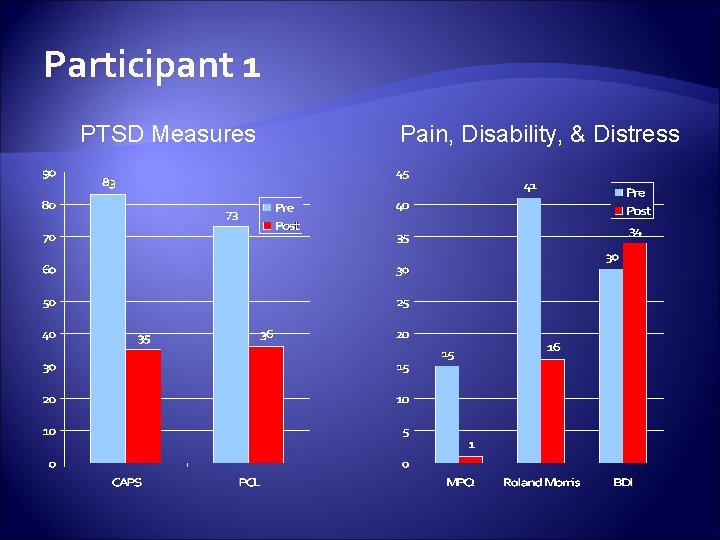 Participant 1

PTSD Measures

90
80
70
60
50
40
30
20
10
0

83
35
73
36

Pre
Post

CAPS
PCL

Pain, Disability, & Distress

45
40
35
30
25
20
15
10
5
0

15
1
41
16
30
34

Pre
Post

MPQ
Roland Morris
BDI